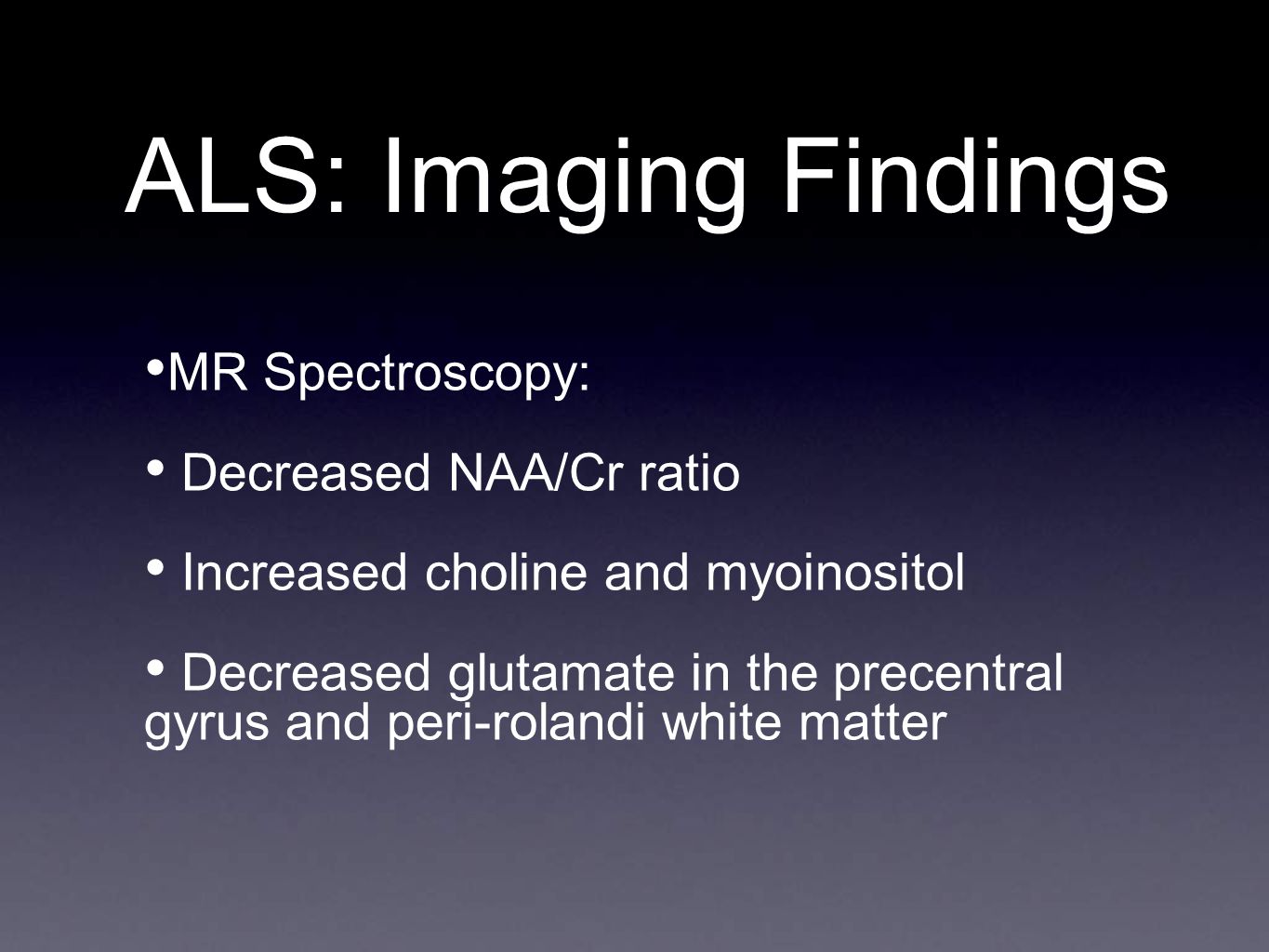 ALS: Imaging Findings

• MR Spectroscopy:

• Decreased NAA/Cr ratio

• Increased choline and myoinositol

• Decreased glutamate in the precentral gyrus and peri-rolandi white matter